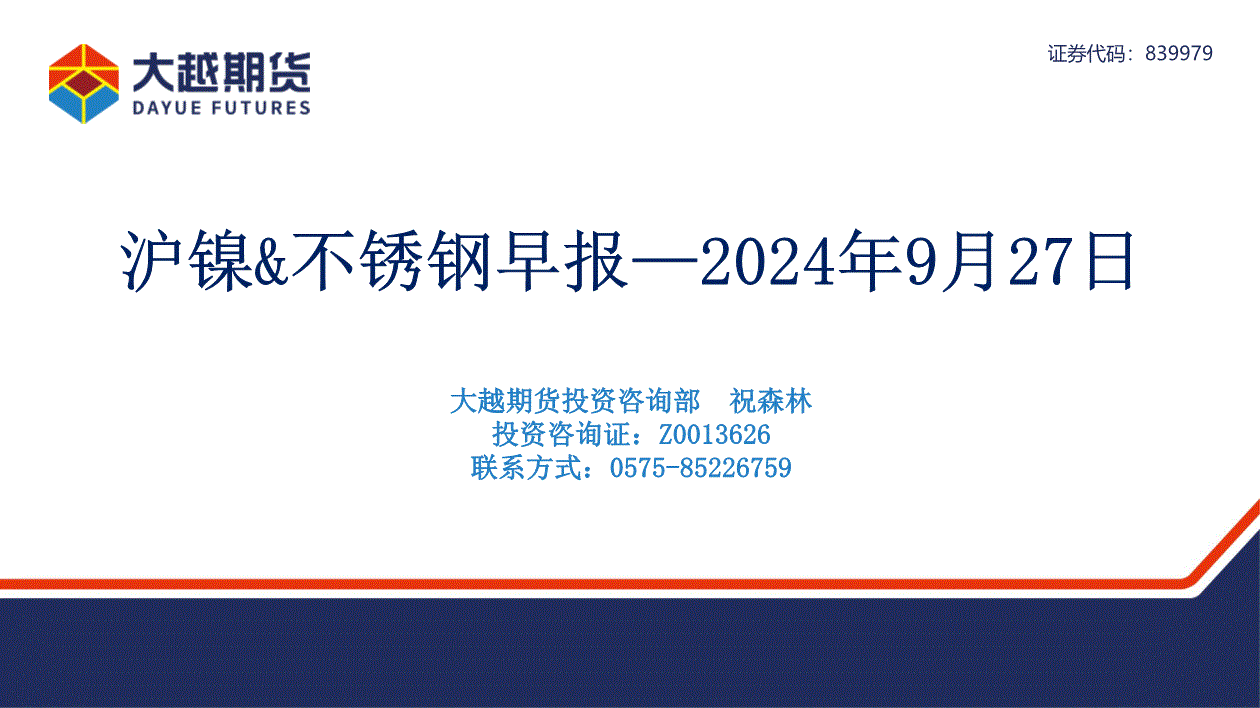 大越期货
DAYUE FUTURES

证券代码：839979

沪镍&不锈钢早报—2024年9月27日

大越期货投资咨询部 祝森林
投资咨询证：Z0013626
联系方式：0575-85226759